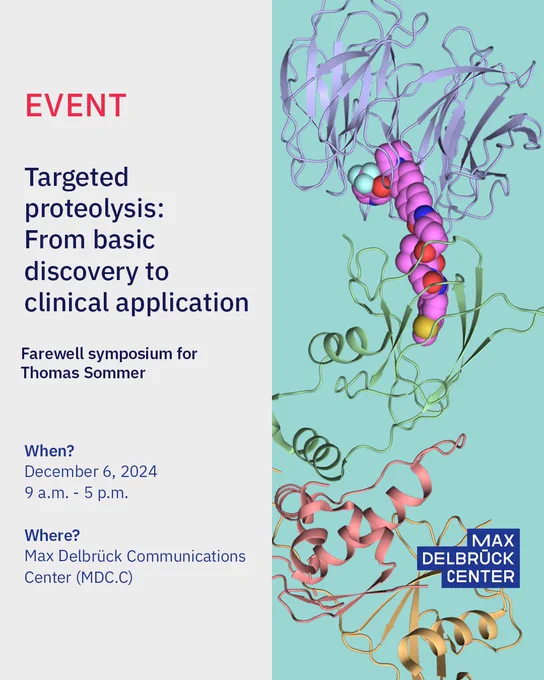 EVENT

Targeted proteolysis: From basic discovery to clinical application

Farewell symposium for Thomas Sommer

When?
December 6, 2024
9 a.m. - 5 p.m.

Where?
Max Delbrück Communications Center (MDC.C)

MAX DELBRÜCK CENTER